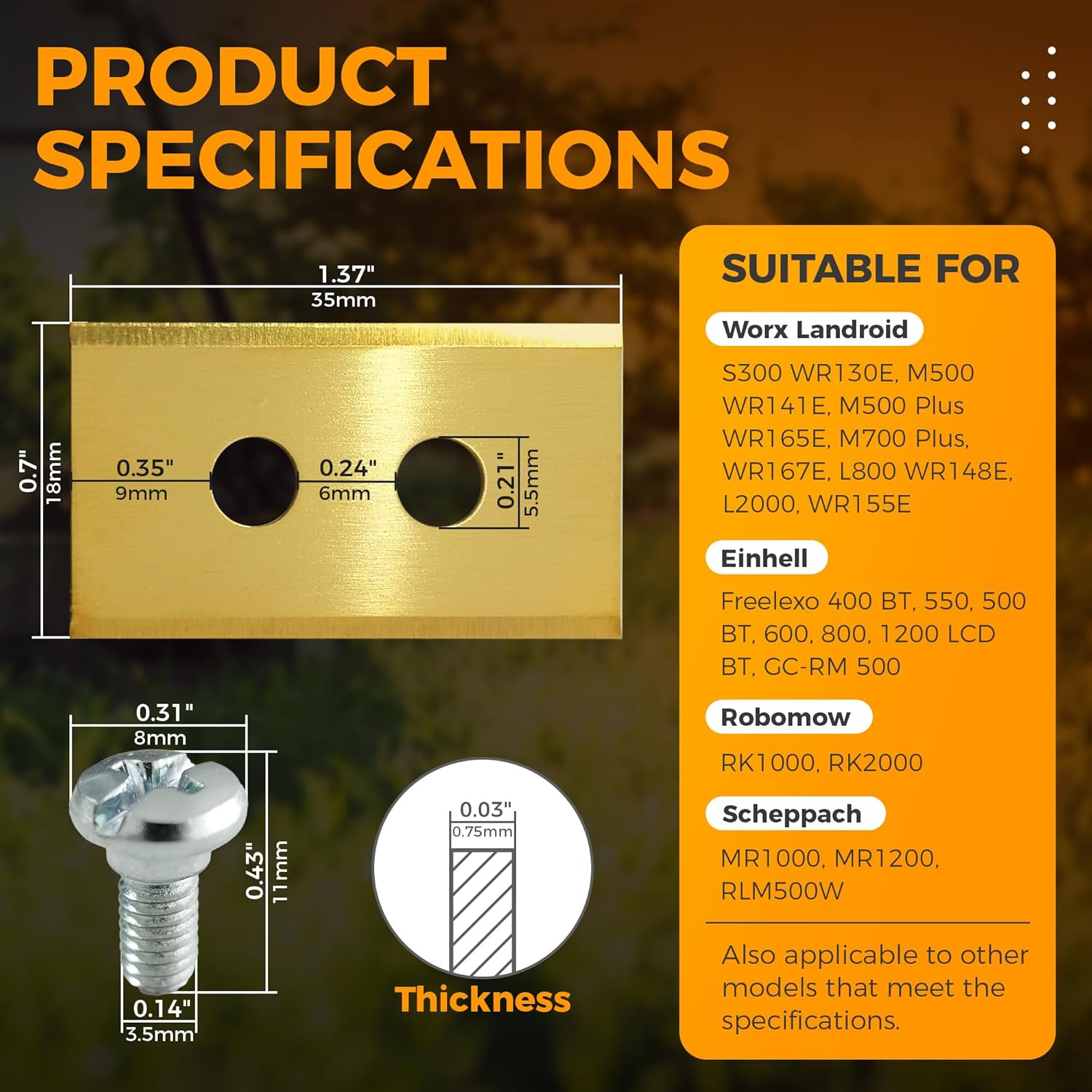 PRODUCT SPECIFICATIONS

1.37"
35mm

0.7"
18mm

0.35"
9mm

0.24"
6mm

0.21"
5.5mm

0.31"
8mm

0.43"
11mm

0.14"
3.5mm

0.03"
0.75mm

Thickness

SUITABLE FOR

Worx Landroid

S300 WR130E, M500 WR141E, M500 Plus WR165E, M700 Plus, WR167E, L800 WR148E, L2000, WR155E

Einhell

Freelexo 400 BT, 550, 500 BT, 600, 800, 1200 LCD BT, GC-RM 500

Robomow

RK1000, RK2000

Scheppach

MR1000, MR1200, RLM500W

Also applicable to other models that meet the specifications.